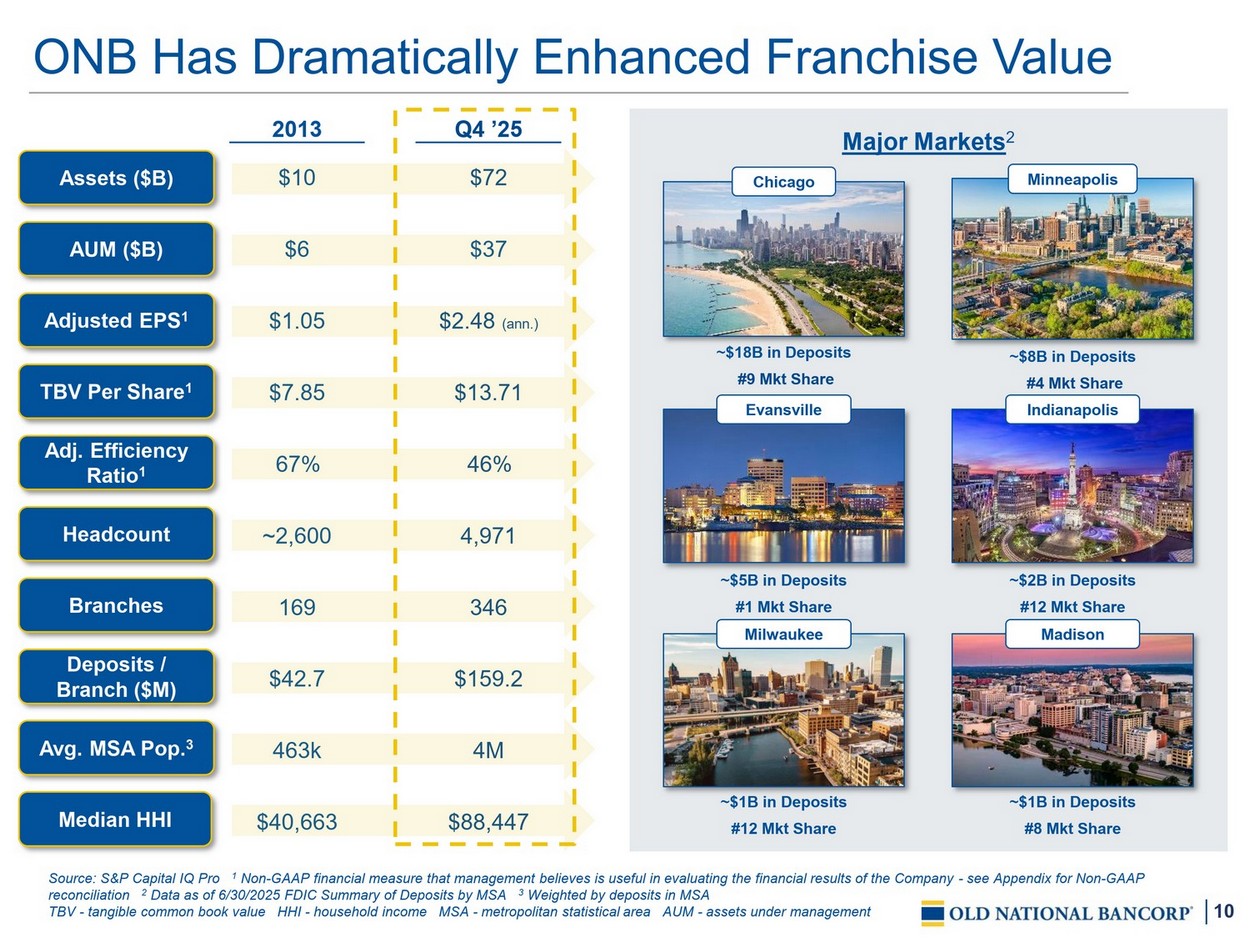 ONB Has Dramatically Enhanced Franchise Value

| | 2013 | Q4 '25 |
|---|---|---|
| Assets ($B) | $10 | $72 |
| AUM ($B) | $6 | $37 |
| Adjusted EPS$^1$ | $1.05 | $2.48 (ann.) |
| TBV Per Share$^1$ | $7.85 | $13.71 |
| Adj. Efficiency Ratio$^1$ | 67% | 46% |
| Headcount | ~2,600 | 4,971 |
| Branches | 169 | 346 |
| Deposits / Branch ($M) | $42.7 | $159.2 |
| Avg. MSA Pop.$^3$ | 463k | 4M |
| Median HHI | $40,663 | $88,447 |

Major Markets$^2$

Chicago
~$18B in Deposits
#9 Mkt Share

Minneapolis
~$8B in Deposits
#4 Mkt Share

Evansville
~$5B in Deposits
#1 Mkt Share

Indianapolis
~$2B in Deposits
#12 Mkt Share

Milwaukee
~$1B in Deposits
#12 Mkt Share

Madison
~$1B in Deposits
#8 Mkt Share

Source: S&P Capital IQ Pro $^1$ Non-GAAP financial measure that management believes is useful in evaluating the financial results of the Company - see Appendix for Non-GAAP reconciliation $^2$ Data as of 6/30/2025 FDIC Summary of Deposits by MSA $^3$ Weighted by deposits in MSA
TBV - tangible common book value HHI - household income MSA - metropolitan statistical area AUM - assets under management

OLD NATIONAL BANCORP® | 10